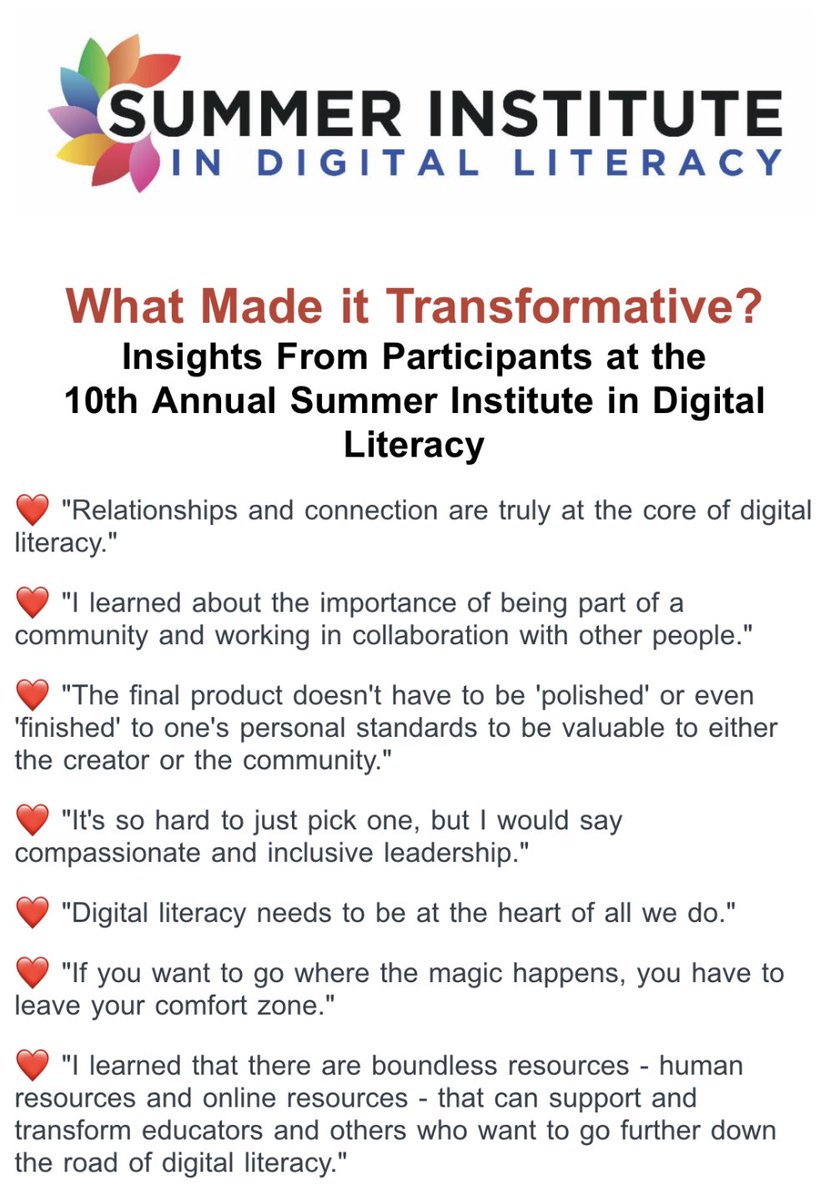 SUMMER INSTITUTE
IN DIGITAL LITERACY

What Made it Transformative?
Insights From Participants at the 10th Annual Summer Institute in Digital Literacy

❤️ "Relationships and connection are truly at the core of digital literacy."

❤️ "I learned about the importance of being part of a community and working in collaboration with other people."

❤️ "The final product doesn't have to be 'polished' or even 'finished' to one's personal standards to be valuable to either the creator or the community."

❤️ "It's so hard to just pick one, but I would say compassionate and inclusive leadership."

❤️ "Digital literacy needs to be at the heart of all we do."

❤️ "If you want to go where the magic happens, you have to leave your comfort zone."

❤️ "I learned that there are boundless resources - human resources and online resources - that can support and transform educators and others who want to go further down the road of digital literacy."